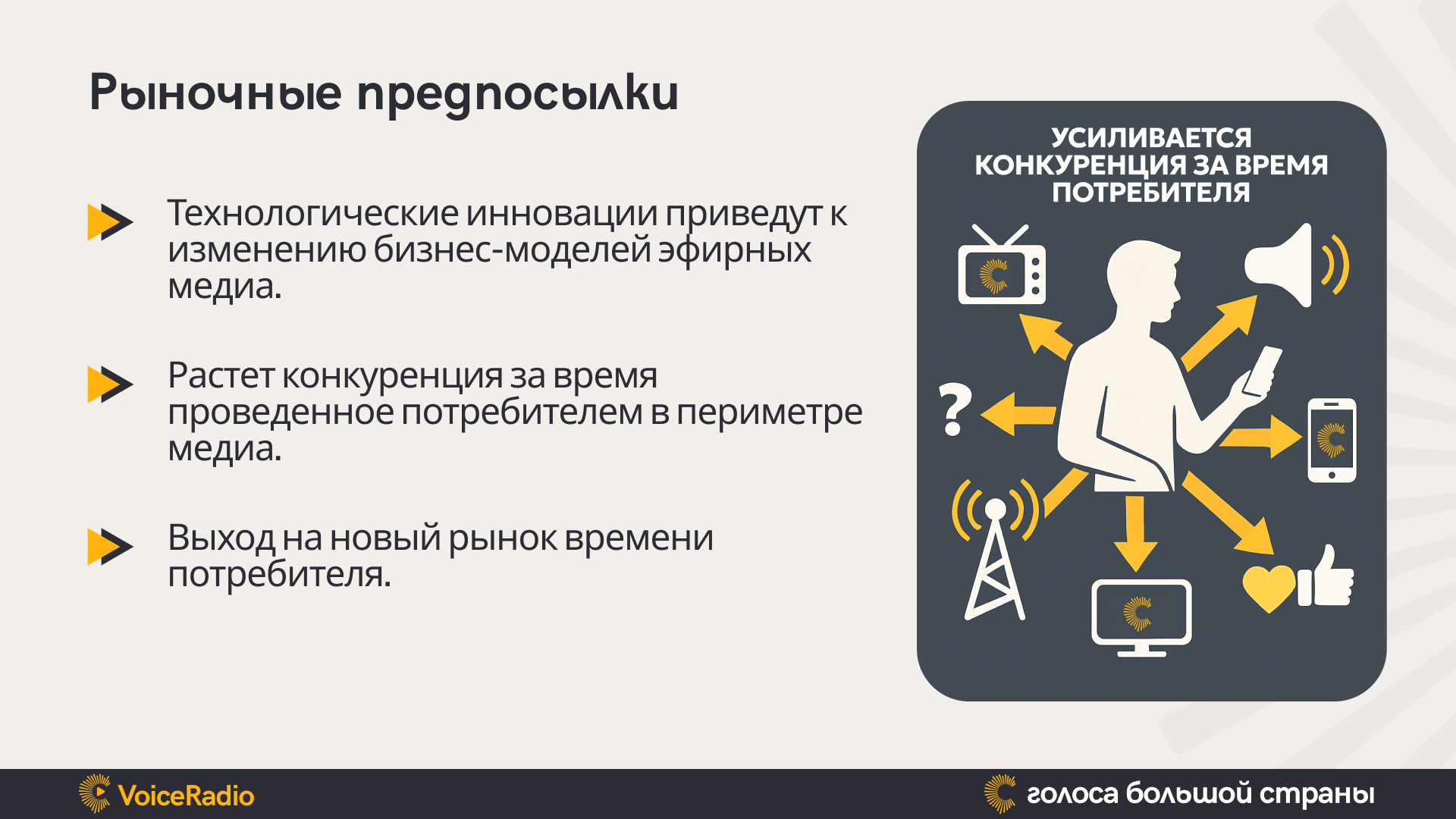 Рыночные предпосылки

Технологические инновации приведут к изменению бизнес-моделей эфирных медиа.

Растет конкуренция за время проведенное потребителем в периметре медиа.

Выход на новый рынок времени потребителя.

УСИЛИВАЕТСЯ КОНКУРЕНЦИЯ ЗА ВРЕМЯ ПОТРЕБИТЕЛЯ

?

VoiceRadio

голоса большой страны